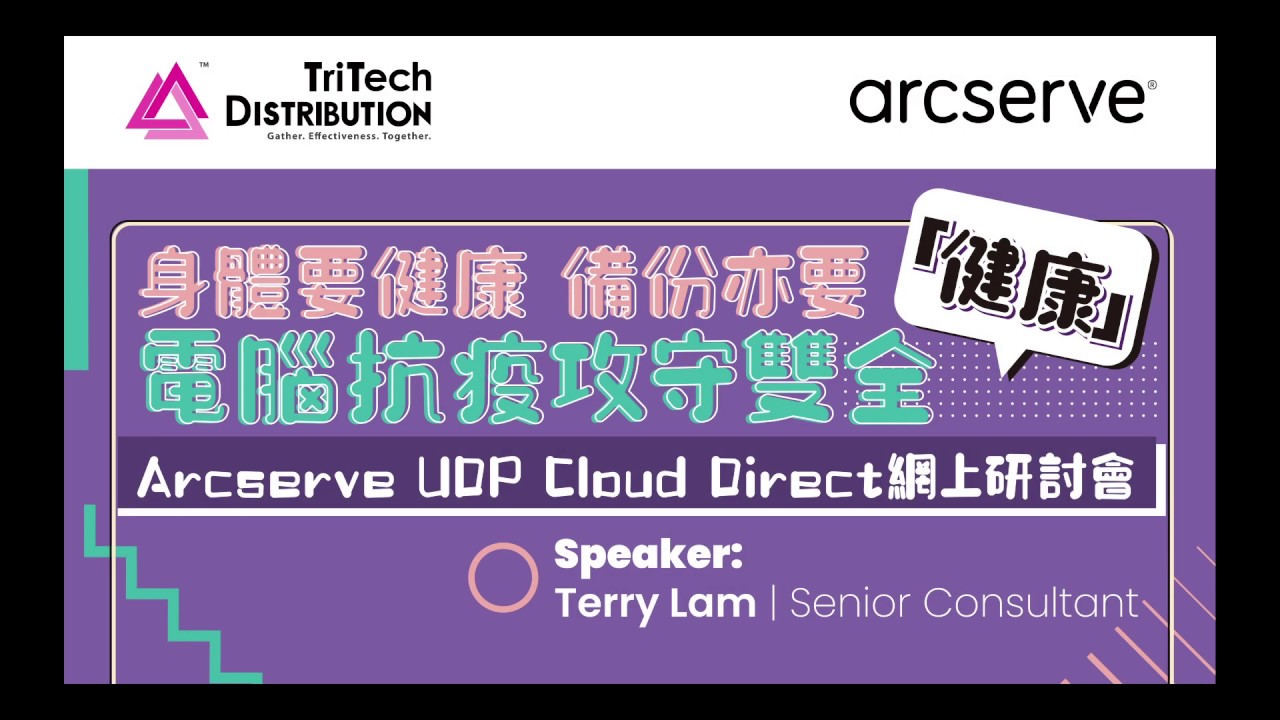 TriTech DISTRIBUTION™
Gather. Effectiveness. Together.

arcserve®

身體要健康 備份亦要「健康」
電腦抗疫攻守雙全

Arcserve UDP Cloud Direct網上研討會

Speaker:
Terry Lam | Senior Consultant